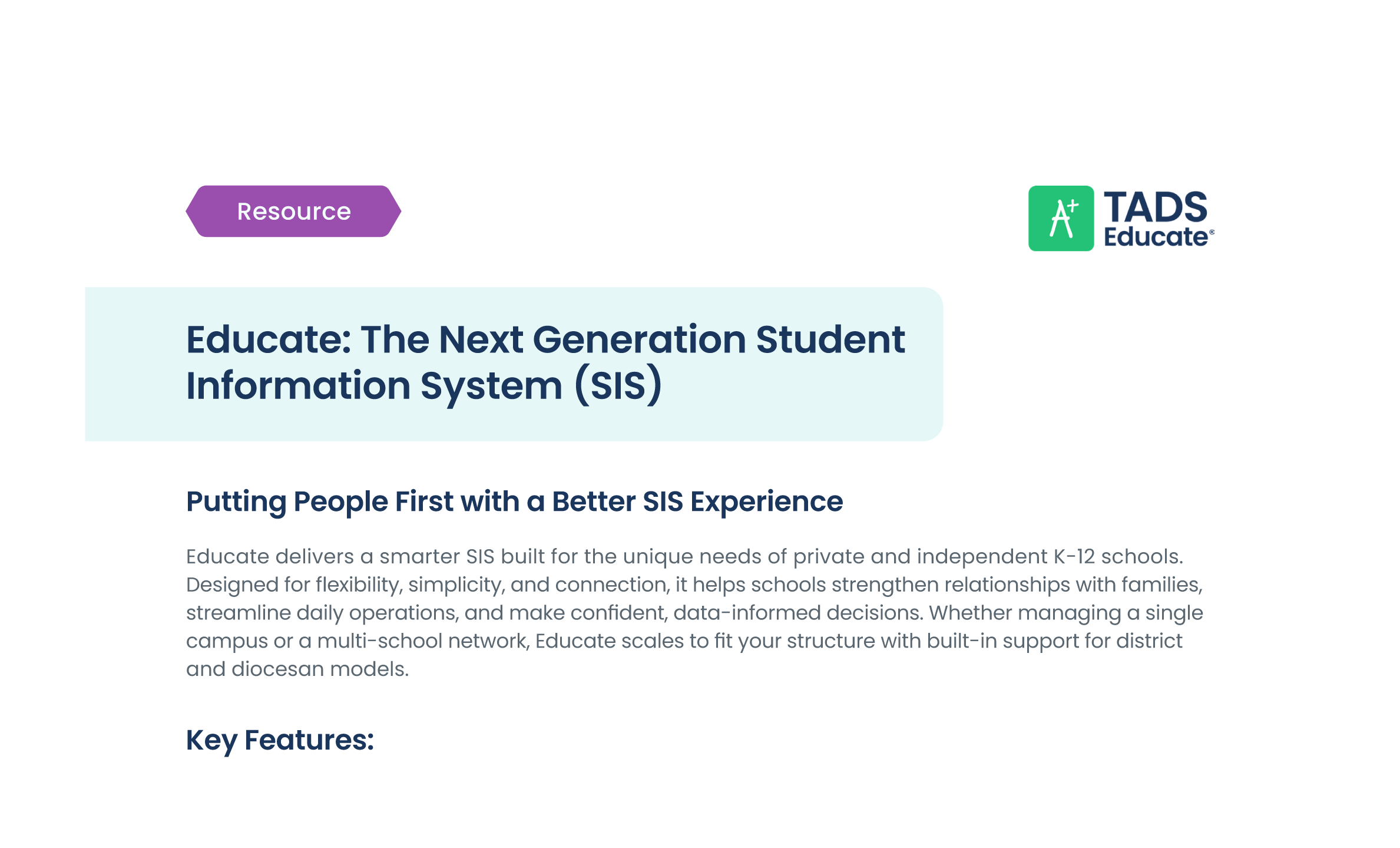 Resource

A+ TADS Educate®

Educate: The Next Generation Student Information System (SIS)

Putting People First with a Better SIS Experience

Educate delivers a smarter SIS built for the unique needs of private and independent K-12 schools. Designed for flexibility, simplicity, and connection, it helps schools strengthen relationships with families, streamline daily operations, and make confident, data-informed decisions. Whether managing a single campus or a multi-school network, Educate scales to fit your structure with built-in support for district and diocesan models.

Key Features: